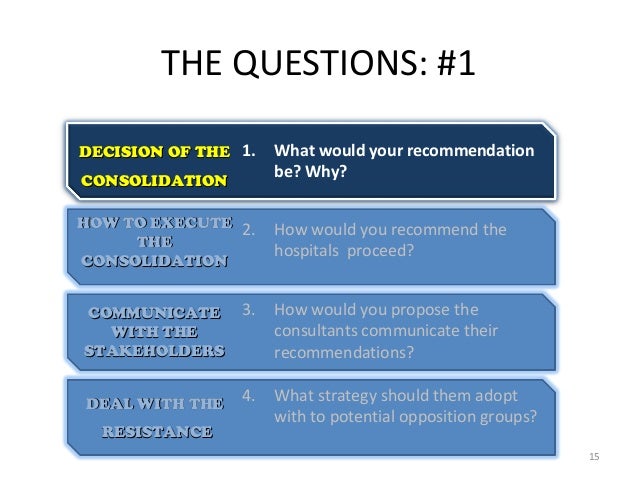 THE QUESTIONS: #1

DECISION OF THE CONSOLIDATION

1. What would your recommendation be? Why?

HOW TO EXECUTE THE CONSOLIDATION

2. How would you recommend the hospitals proceed?

COMMUNICATE WITH THE STAKEHOLDERS

3. How would you propose the consultants communicate their recommendations?

DEAL WITH THE RESISTANCE

4. What strategy should them adopt with to potential opposition groups?

15